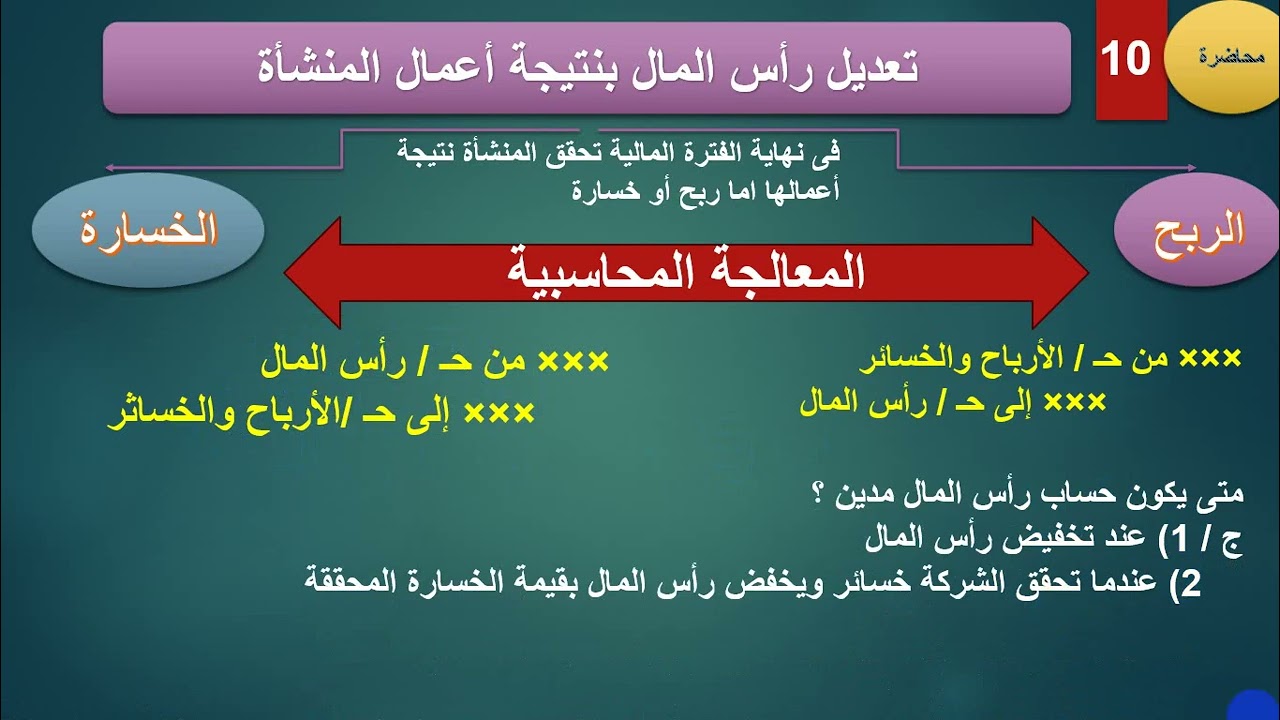 محاضرة

10

تعديل رأس المال بنتيجة أعمال المنشأة

فى نهاية الفترة المالية تحقق المنشأة نتيجة أعمالها اما ربح أو خسارة

الربح

الخسارة

المعالجة المحاسبية

××× من حـ / الأرباح والخسائر
××× إلى حـ / رأس المال

××× من حـ / رأس المال
××× إلى حـ /الأرباح والخسائر

متى يكون حساب رأس المال مدين ؟
ج / 1) عند تخفيض رأس المال
2) عندما تحقق الشركة خسائر ويخفض رأس المال بقيمة الخسارة المحققة